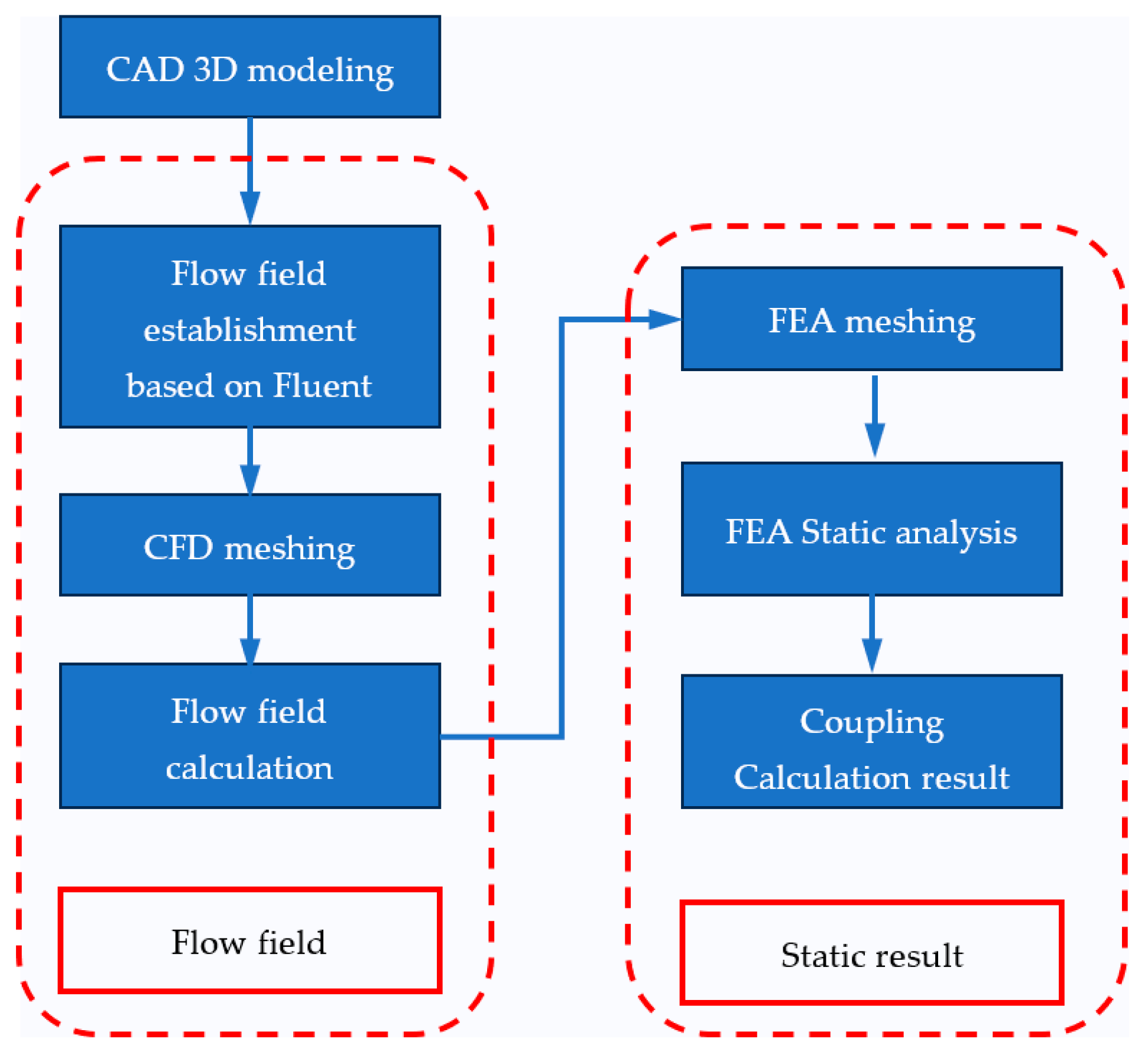 CAD 3D modeling

Flow field establishment based on Fluent

CFD meshing

Flow field calculation

Flow field

FEA meshing

FEA Static analysis

Coupling Calculation result

Static result